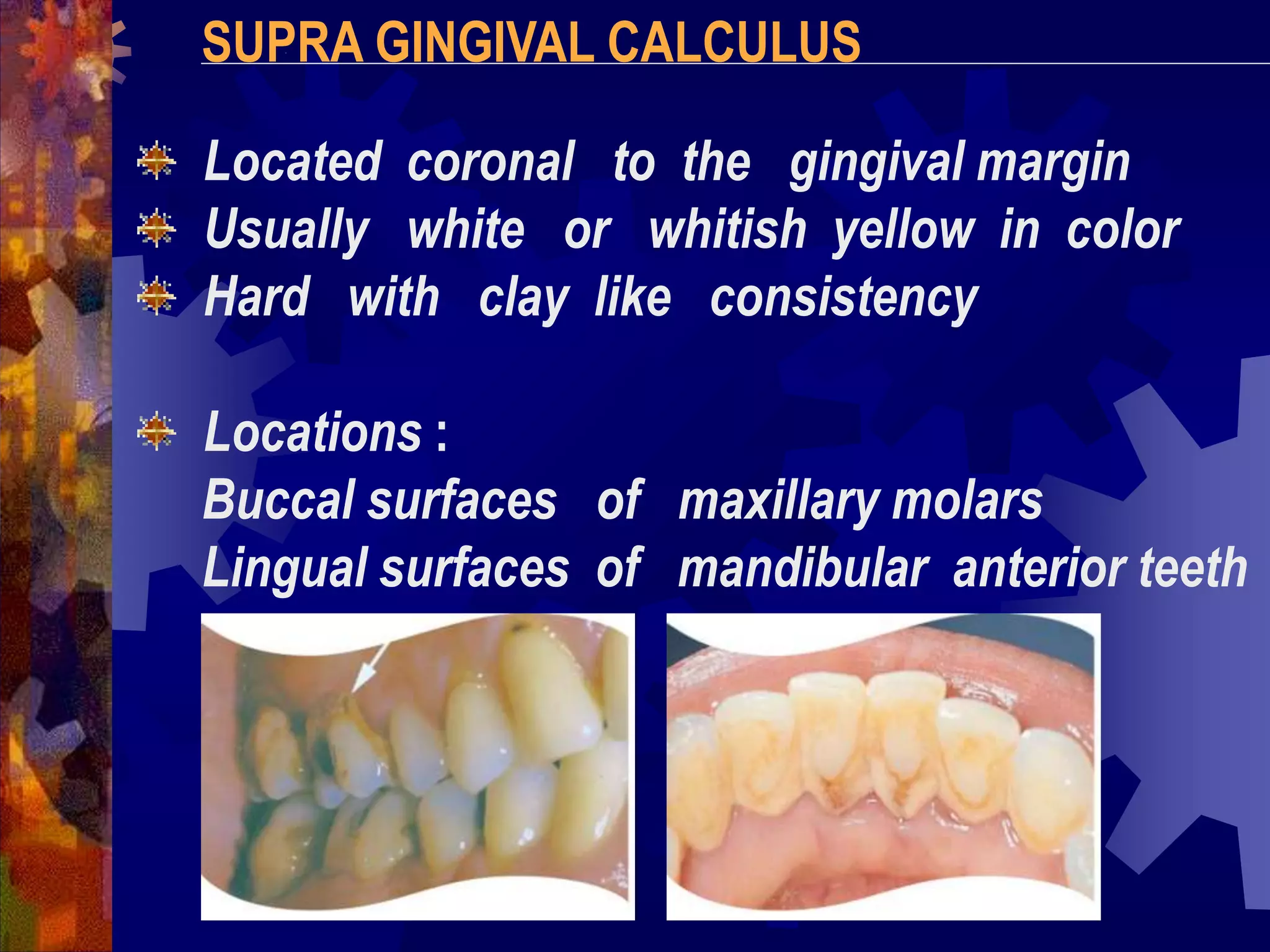 SUPRA GINGIVAL CALCULUS

Located coronal to the gingival margin
Usually white or whitish yellow in color
Hard with clay like consistency

Locations :
Buccal surfaces of maxillary molars
Lingual surfaces of mandibular anterior teeth